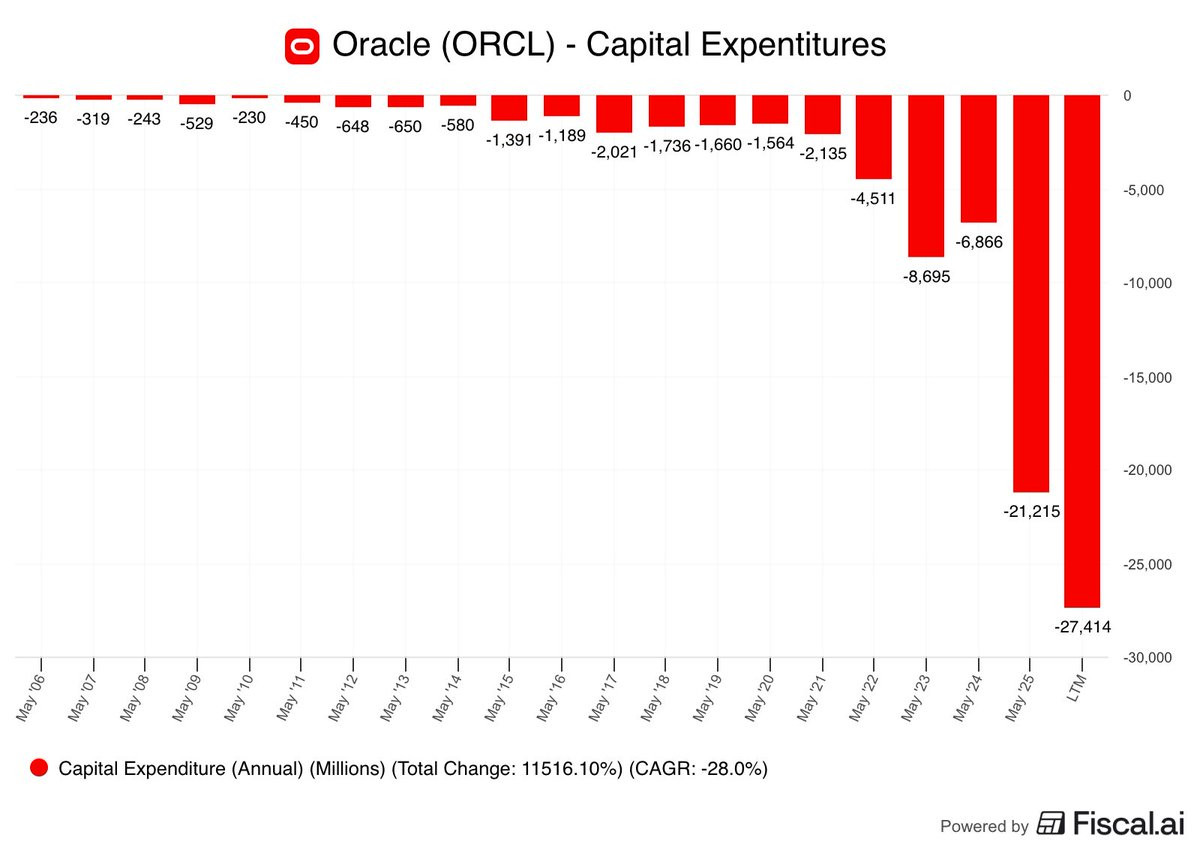 Oracle (ORCL) - Capital Expentitures

-236 -319 -243 -529 -230 -450 -648 -650 -580 -1,391 -1,189 -2,021 -1,736 -1,660 -1,564 -2,135 -4,511 -8,695 -6,866 -21,215 -27,414

0
-5,000
-10,000
-15,000
-20,000
-25,000
-30,000

May '06 May '07 May '08 May '09 May '10 May '11 May '12 May '13 May '14 May '15 May '16 May '17 May '18 May '19 May '20 May '21 May '22 May '23 May '24 May '25 LTM

Capital Expenditure (Annual) (Millions) (Total Change: 11516.10%) (CAGR: -28.0%)

Powered by Fiscal.ai